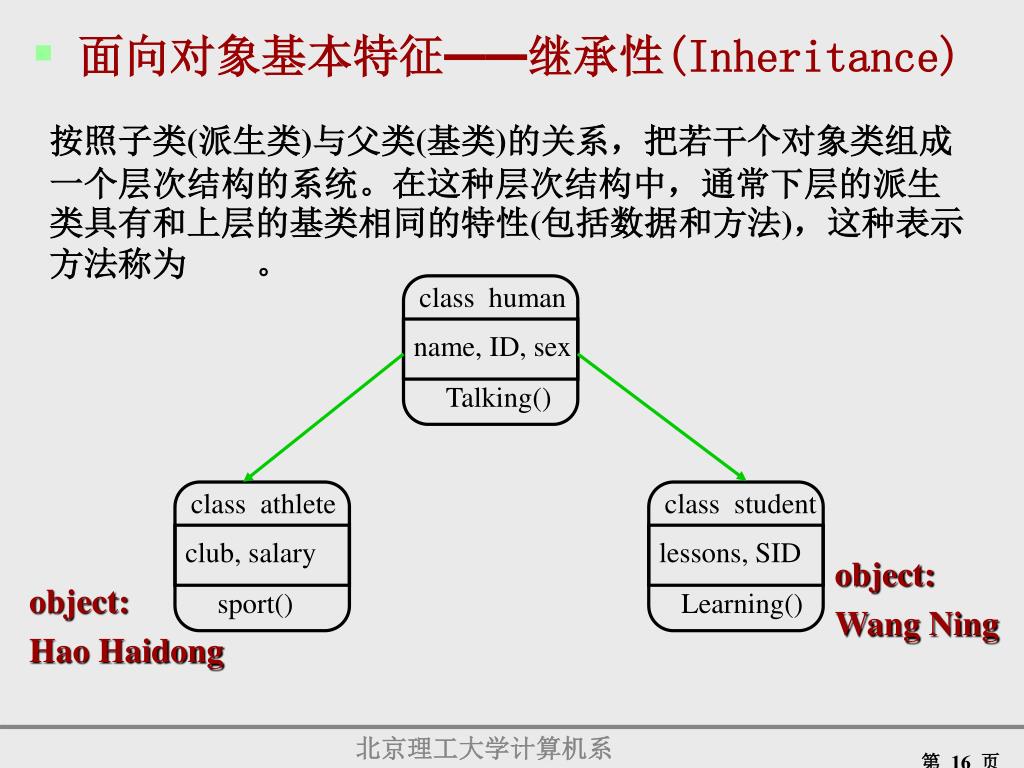 面向对象基本特征——继承性(Inheritance)

按照子类(派生类)与父类(基类)的关系，把若干个对象类组成一个层次结构的系统。在这种层次结构中，通常下层的派生类具有和上层的基类相同的特性(包括数据和方法)，这种表示方法称为 。

class human
name, ID, sex
Talking()

class athlete
club, salary
sport()

class student
lessons, SID
Learning()

object:
Hao Haidong

object:
Wang Ning

北京理工大学计算机系

第 16 页